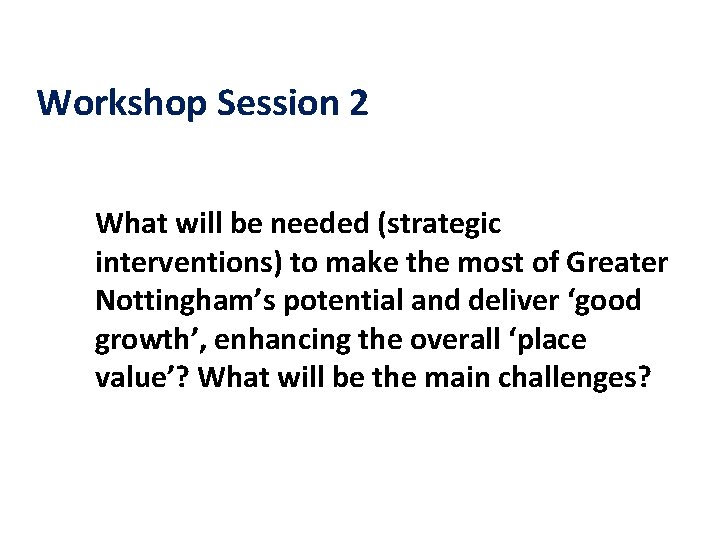 Workshop Session 2

What will be needed (strategic interventions) to make the most of Greater Nottingham’s potential and deliver ‘good growth’, enhancing the overall ‘place value’? What will be the main challenges?